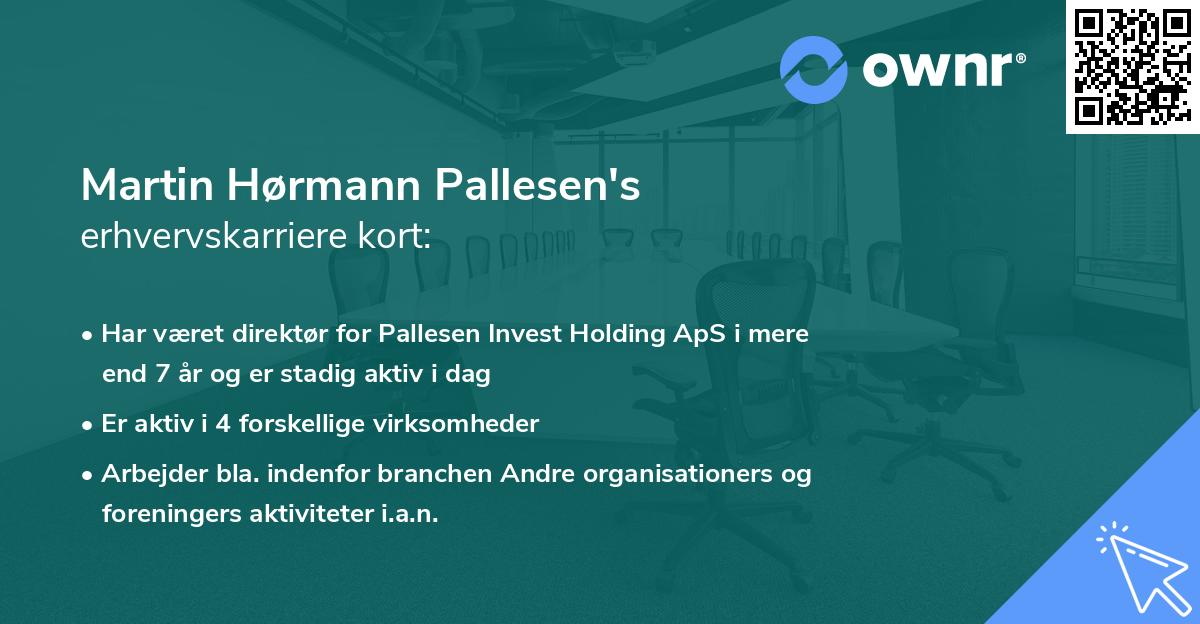 ownr®

Martin Hørmann Pallesen's
erhvervskarriere kort:

• Har været direktør for Pallesen Invest Holding ApS i mere end 7 år og er stadig aktiv i dag

• Er aktiv i 4 forskellige virksomheder

• Arbejder bla. indenfor branchen Andre organisationers og foreningers aktiviteter i.a.n.